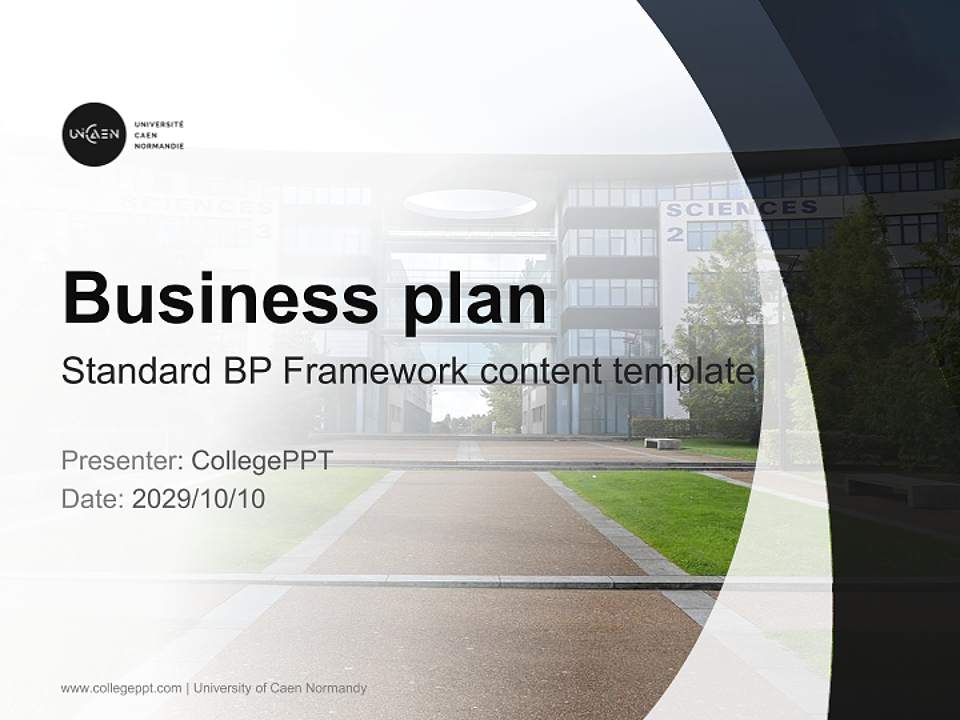 UNICAEN
UNIVERSITÉ
CAEN
NORMANDIE

SCIENCES 3

SCIENCES 2

Business plan

Standard BP Framework content template

Presenter: CollegePPT
Date: 2029/10/10

www.collegeppt.com | University of Caen Normandy